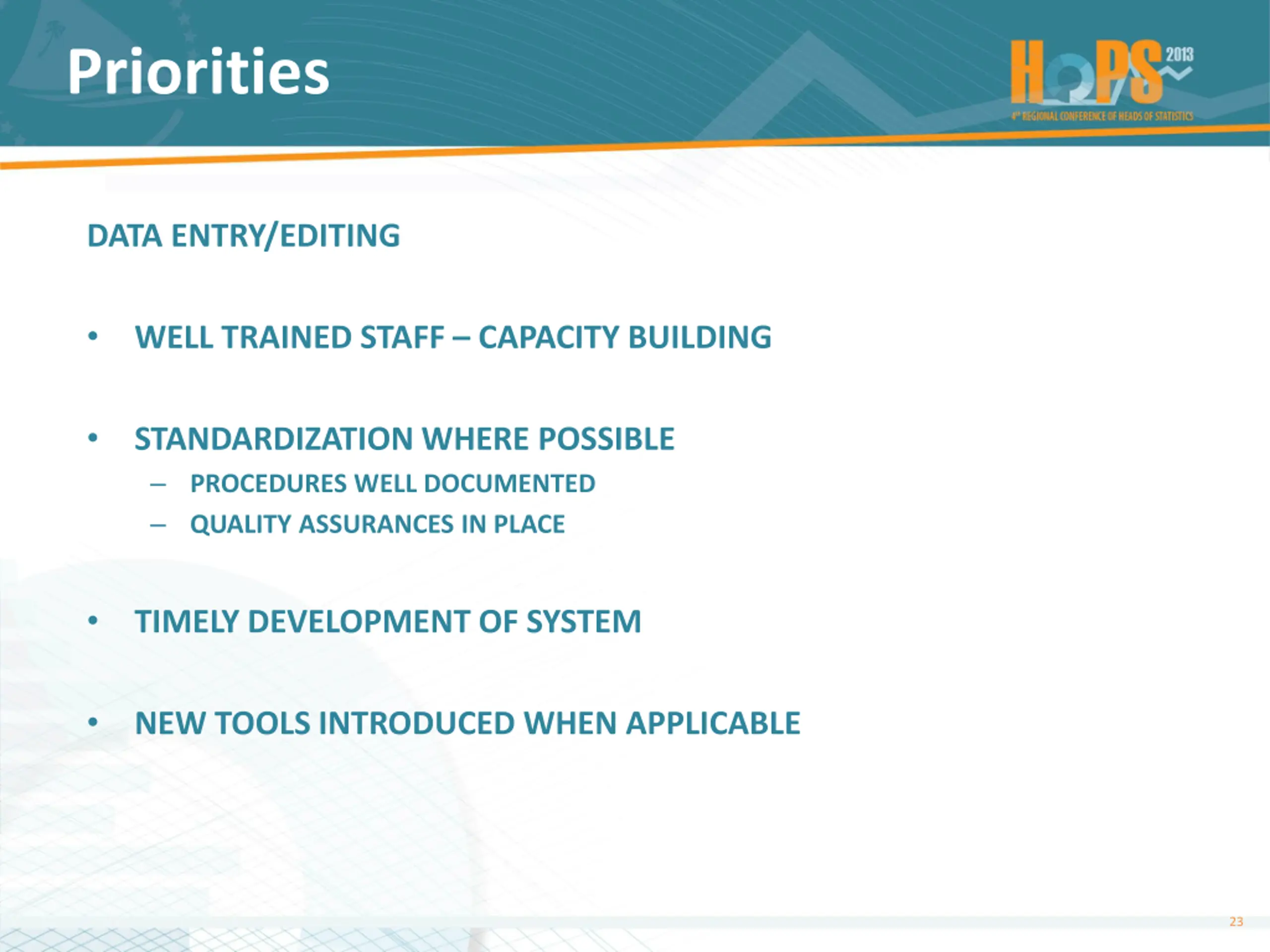 Priorities

HOPS 2013
4th REGIONAL CONFERENCE OF HEADS OF STATISTICS

DATA ENTRY/EDITING

• WELL TRAINED STAFF – CAPACITY BUILDING

• STANDARDIZATION WHERE POSSIBLE
– PROCEDURES WELL DOCUMENTED
– QUALITY ASSURANCES IN PLACE

• TIMELY DEVELOPMENT OF SYSTEM

• NEW TOOLS INTRODUCED WHEN APPLICABLE

23